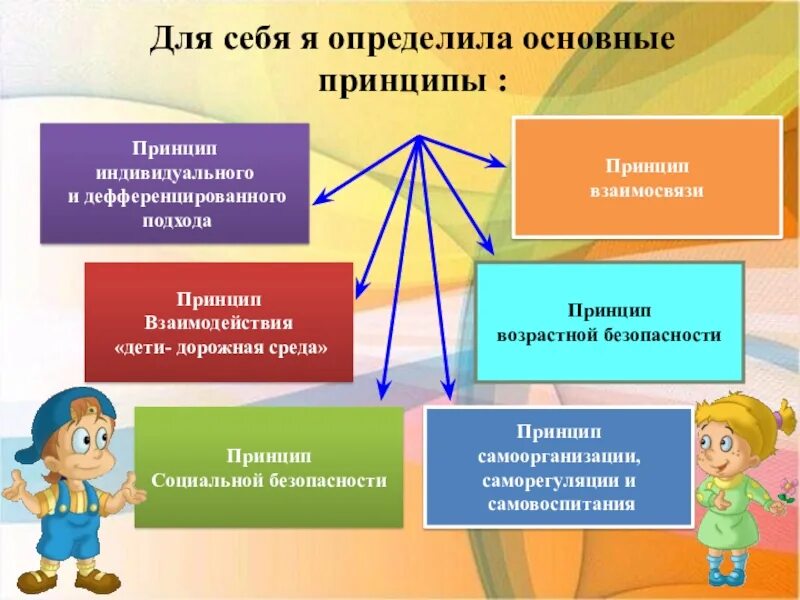 Для себя я определила основные принципы :

Принцип индивидуального и дефференцированного подхода

Принцип взаимосвязи

Принцип Взаимодействия «дети- дорожная среда»

Принцип возрастной безопасности

Принцип Социальной безопасности

Принцип самоорганизации, саморегуляции и самовоспитания